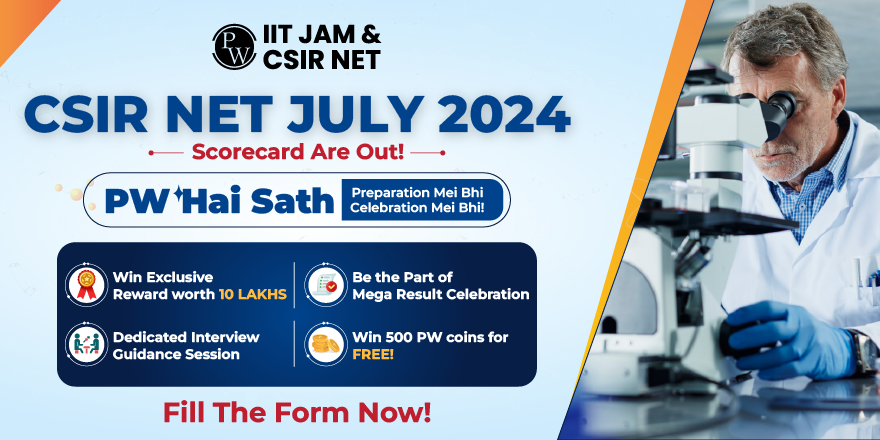 PW IIT JAM & CSIR NET

CSIR NET JULY 2024

Scorecard Are Out!

PW Hai Sath Preparation Mei Bhi Celebration Mei Bhi!

Win Exclusive Reward worth 10 LAKHS

Be the Part of Mega Result Celebration

Dedicated Interview Guidance Session

Win 500 PW coins for FREE!

Fill The Form Now!